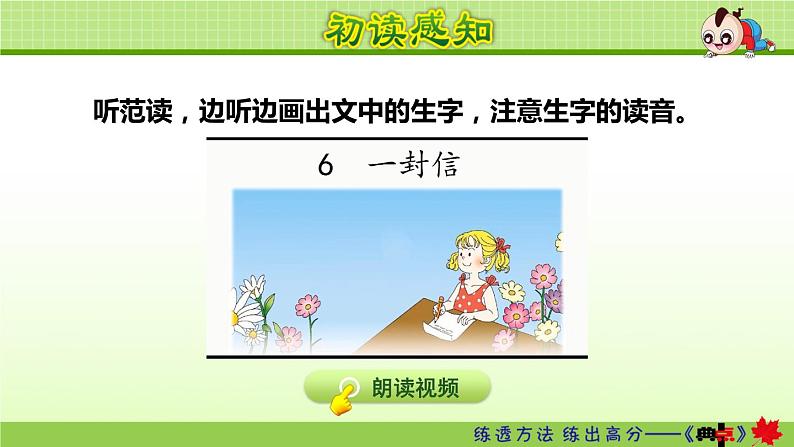 初读感知

听范读，边听边画出文中的生字，注意生字的读音。

6 一封信

朗读视频

练透方法 练出高分——《典点》